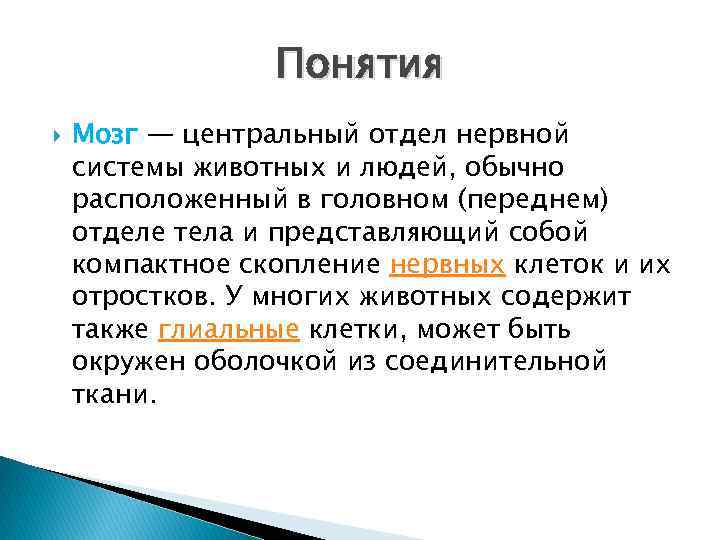 Понятия

Мозг — центральный отдел нервной системы животных и людей, обычно расположенный в головном (переднем) отделе тела и представляющий собой компактное скопление нервных клеток и их отростков. У многих животных содержит также глиальные клетки, может быть окружен оболочкой из соединительной ткани.